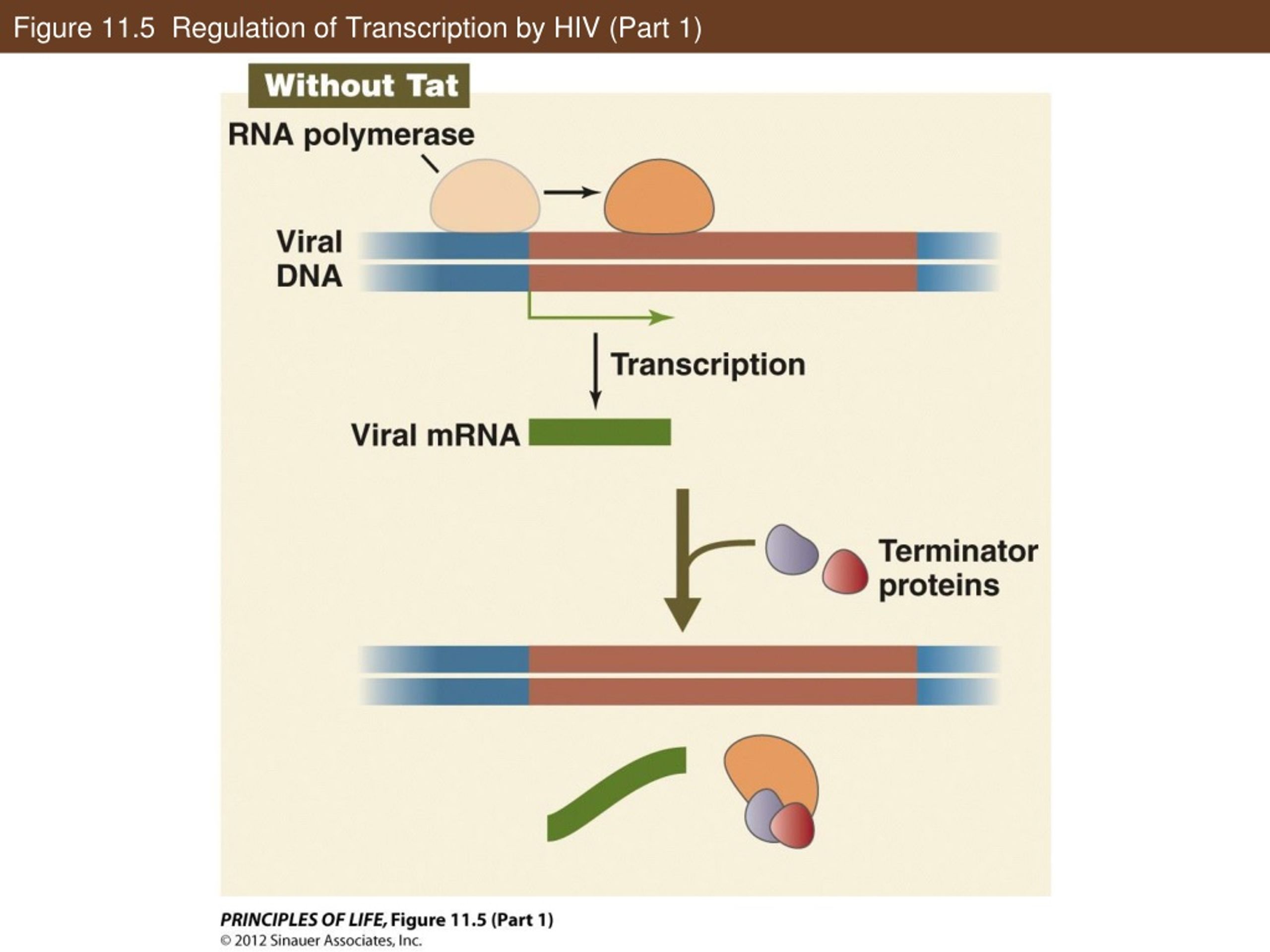 Figure 11.5 Regulation of Transcription by HIV (Part 1)

Without Tat

RNA polymerase

Viral DNA

Transcription

Viral mRNA

Terminator proteins

PRINCIPLES OF LIFE, Figure 11.5 (Part 1)
© 2012 Sinauer Associates, Inc.